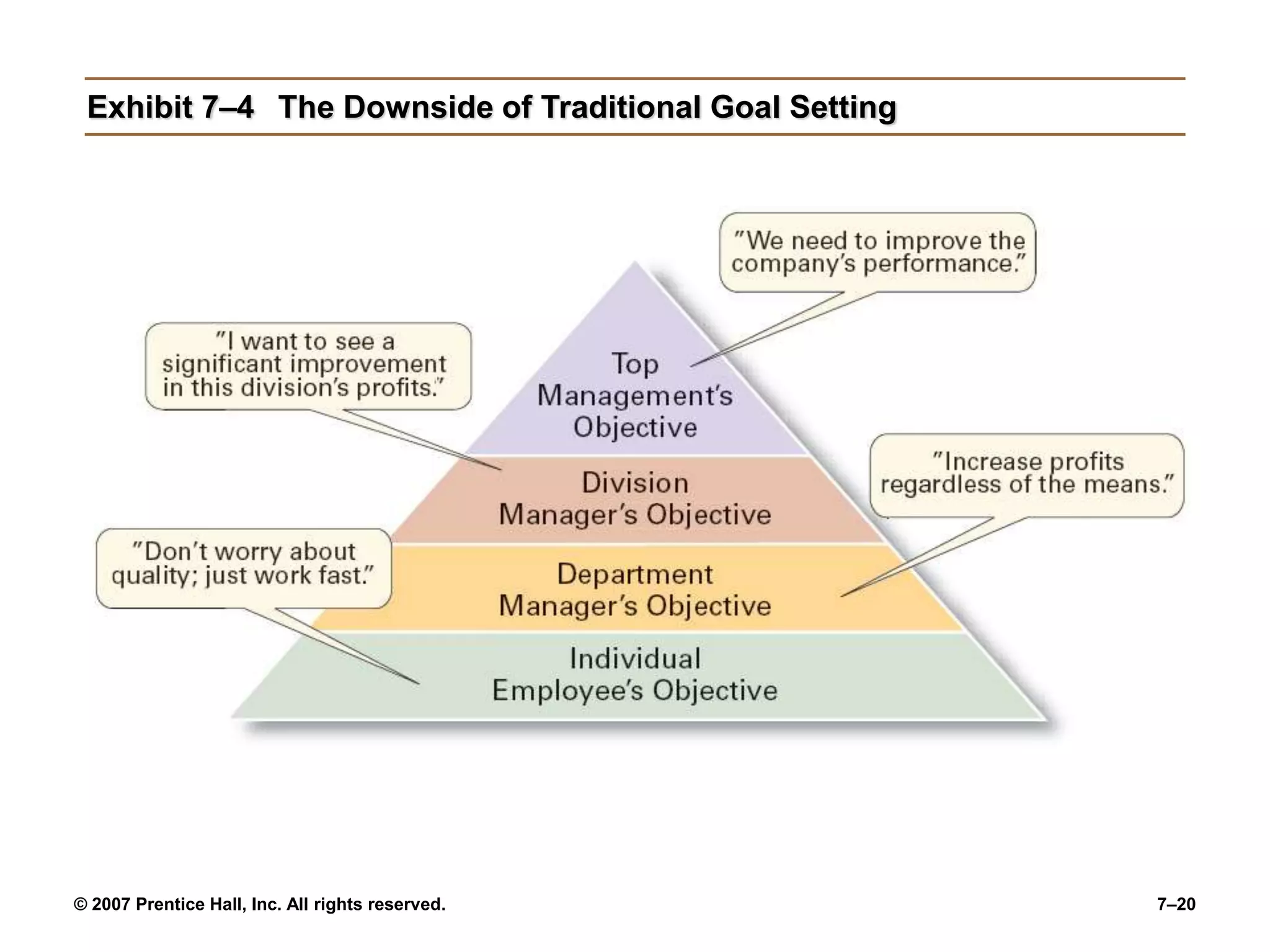 Exhibit 7–4 The Downside of Traditional Goal Setting

"We need to improve the company's performance."

"I want to see a significant improvement in this division's profits."

Top Management's Objective

Division Manager's Objective

"Increase profits regardless of the means."

"Don't worry about quality; just work fast."

Department Manager's Objective

Individual Employee's Objective

© 2007 Prentice Hall, Inc. All rights reserved.

7–20